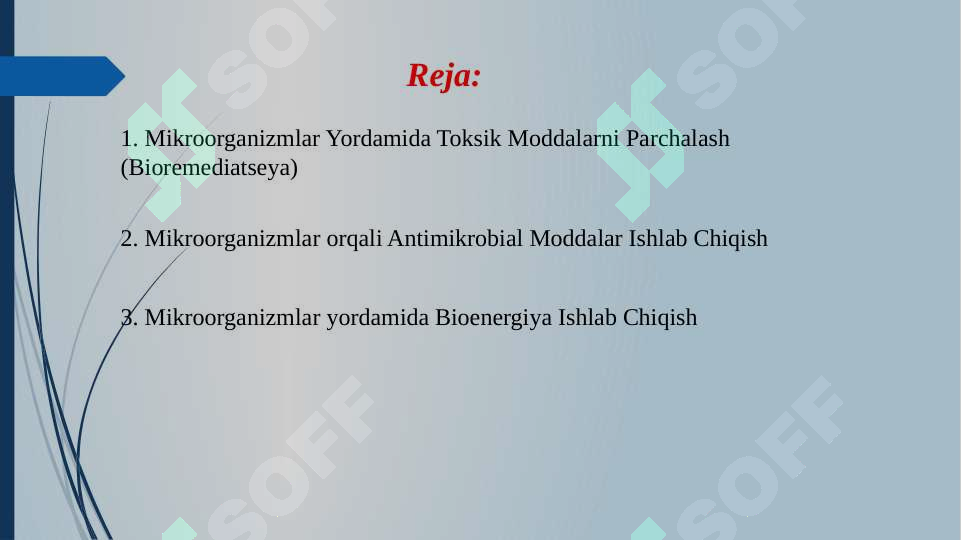 Reja:

1. Mikroorganizmlar Yordamida Toksik Moddalarni Parchalash (Bioremediatseya)

2. Mikroorganizmlar orqali Antimikrobial Moddalar Ishlab Chiqish

3. Mikroorganizmlar yordamida Bioenergiya Ishlab Chiqish

SOFF SOFF SOFF SOFF